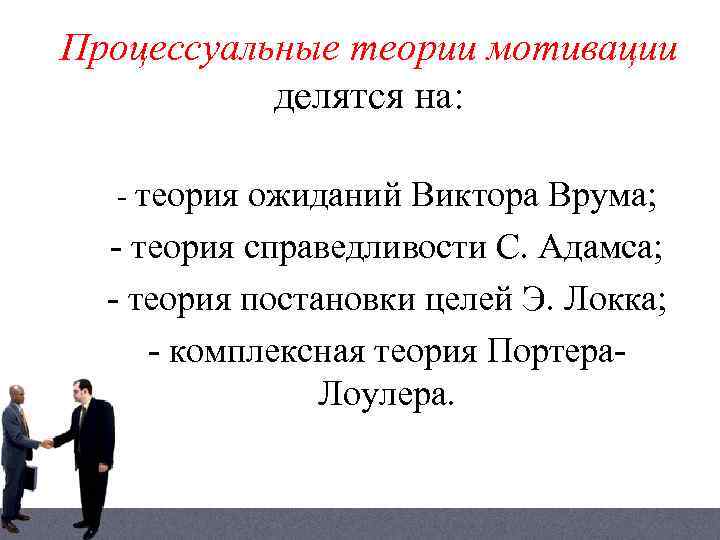 Процессуальные теории мотивации делятся на:

- теория ожиданий Виктора Врума;
- теория справедливости С. Адамса;
- теория постановки целей Э. Локка;
- комплексная теория Портера-Лоулера.